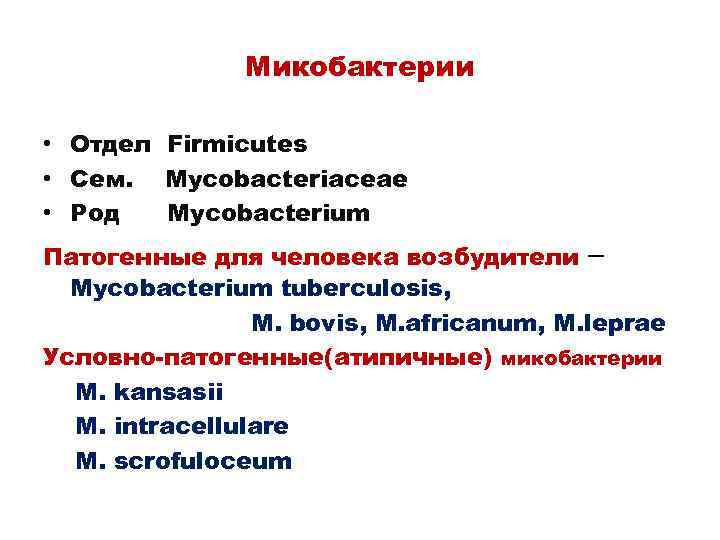 Микобактерии

• Отдел Firmicutes
• Сем. Mycobacteriaceae
• Род Mycobacterium

Патогенные для человека возбудители – Mycobacterium tuberculosis,
M. bovis, M.africanum, M.leprae

Условно-патогенные(атипичные) микобактерии
M. kansasii
M. intracellulare
M. scrofuloceum